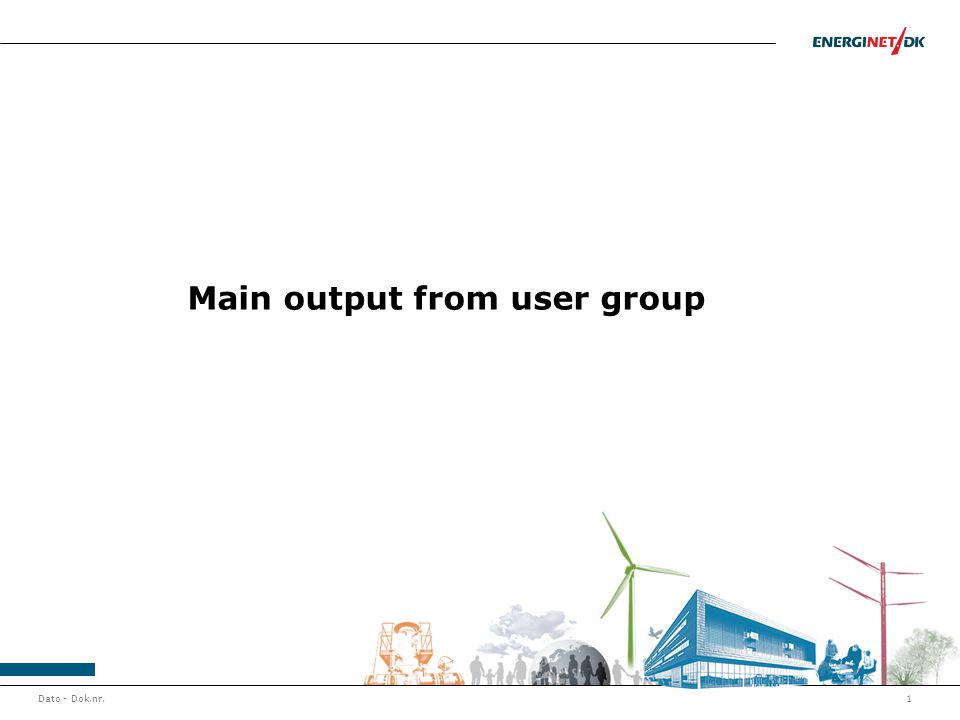 ENERGINET/DK

Main output from user group

Dato - Dok.nr.

1